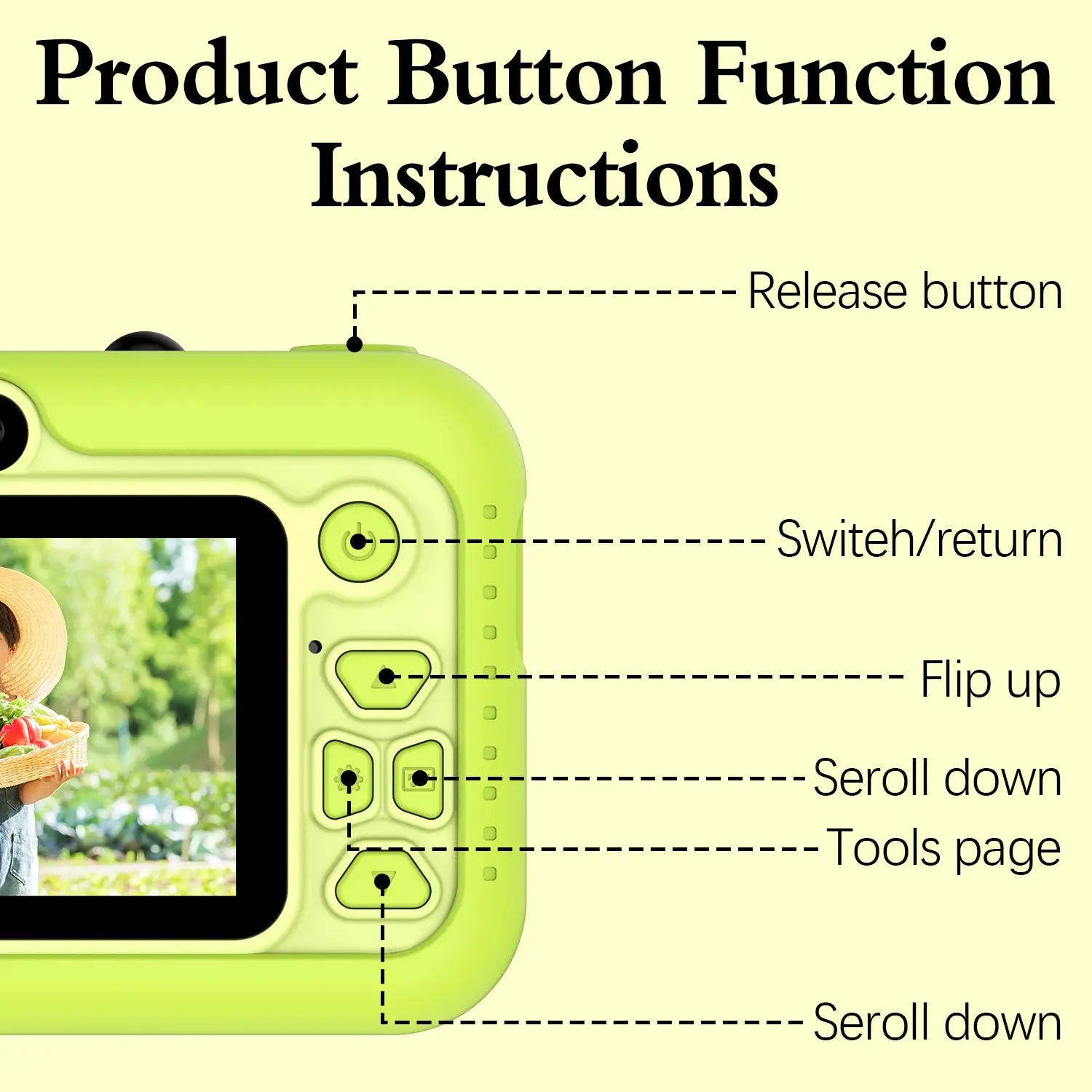 Product Button Function Instructions

Release button

Switeh/return

Flip up

Seroll down

Tools page

Seroll down